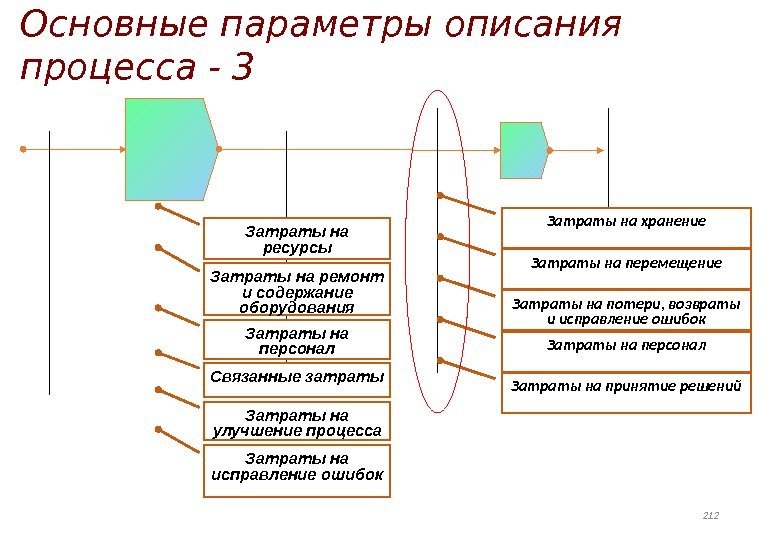 Основные параметры описания процесса - 3

Затраты на ресурсы

Затраты на ремонт и содержание оборудования

Затраты на персонал

Связанные затраты

Затраты на улучшение процесса

Затраты на исправление ошибок

Затраты на хранение

Затраты на перемещение

Затраты на потери, возвраты и исправление ошибок

Затраты на персонал

Затраты на принятие решений

212